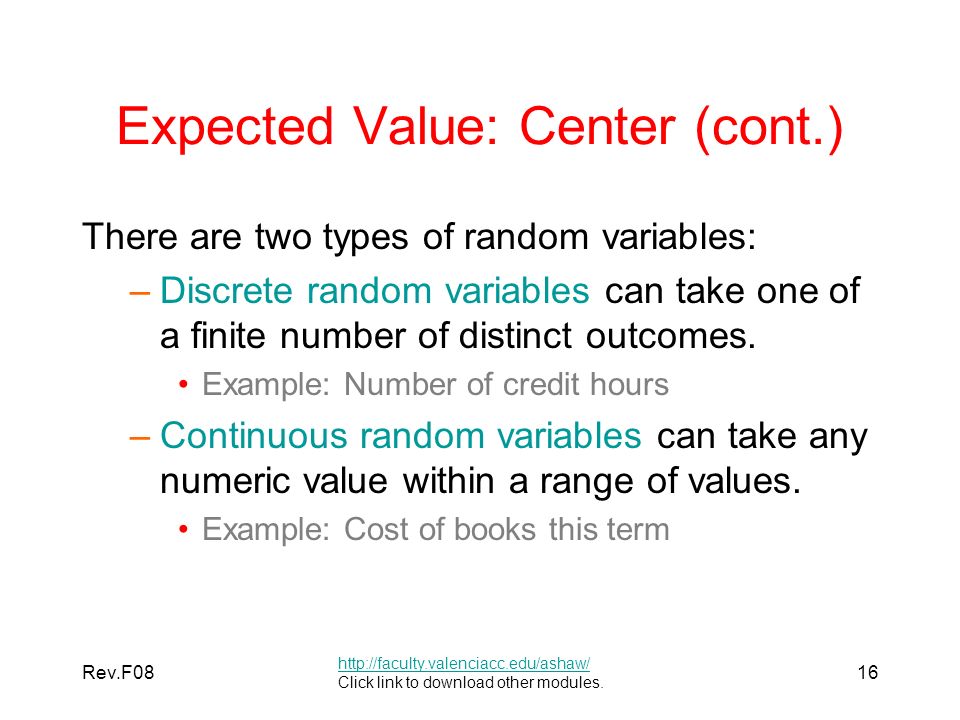 Expected Value: Center (cont.)

There are two types of random variables:

– Discrete random variables can take one of a finite number of distinct outcomes.

• Example: Number of credit hours

– Continuous random variables can take any numeric value within a range of values.

• Example: Cost of books this term

Rev.F08

http://faculty.valenciacc.edu/ashaw/
Click link to download other modules.

16